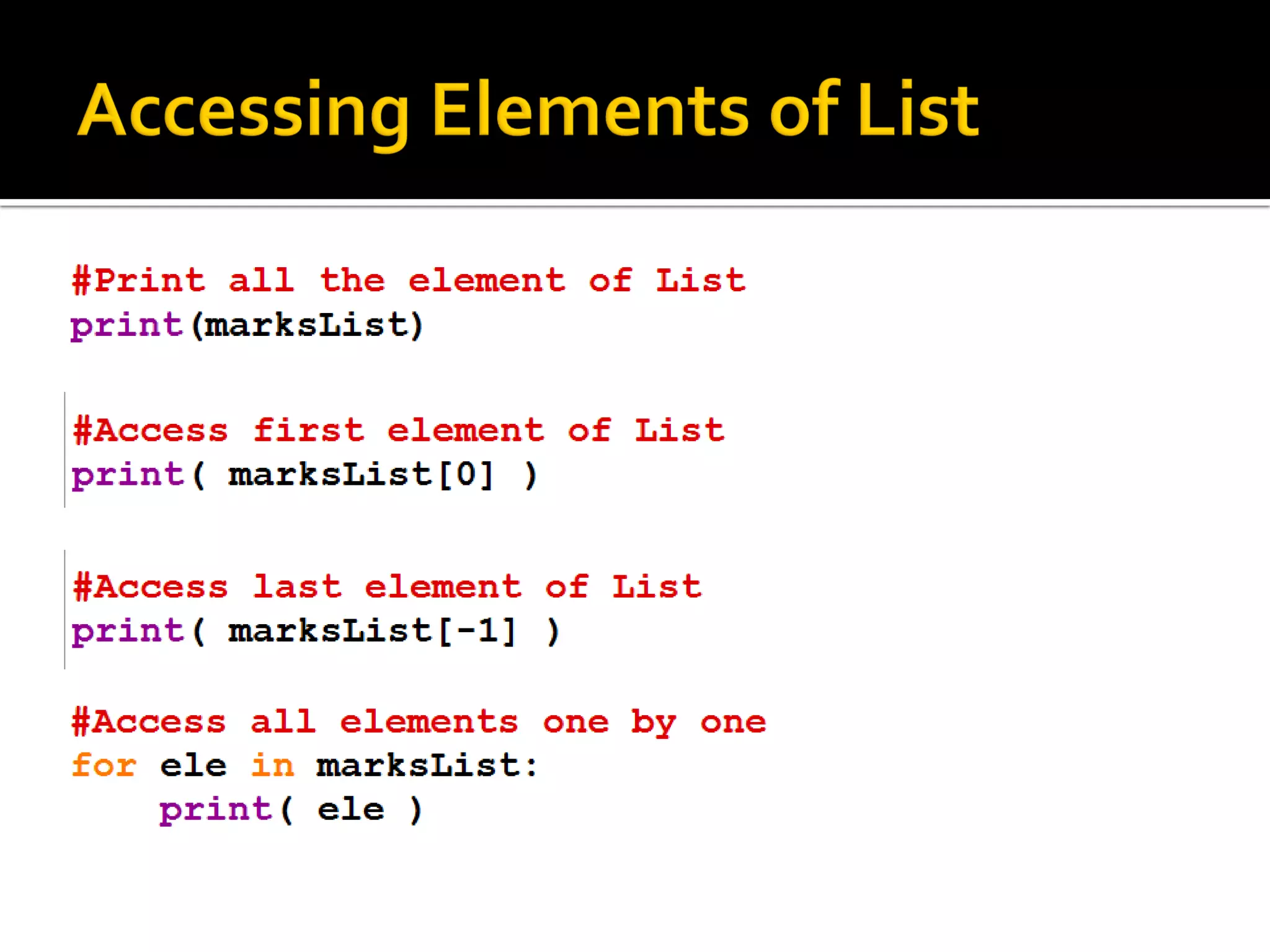 Accessing Elements of List

#Print all the element of List
print(marksList)

#Access first element of List
print( marksList[0] )

#Access last element of List
print( marksList[-1] )

#Access all elements one by one
for ele in marksList:
    print( ele )